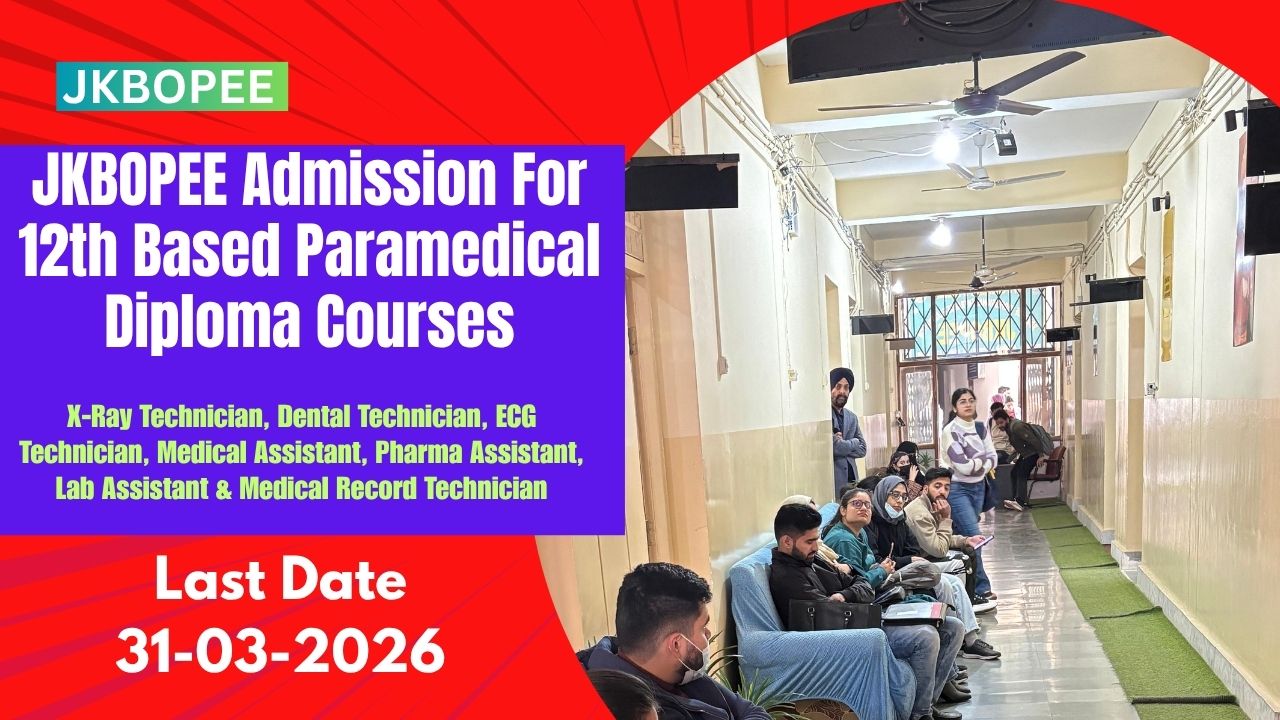 JKBOPEE

JKBOPEE Admission For 12th Based Paramedical Diploma Courses

X-Ray Technician, Dental Technician, ECG Technician, Medical Assistant, Pharma Assistant, Lab Assistant & Medical Record Technician

Last Date
31-03-2026